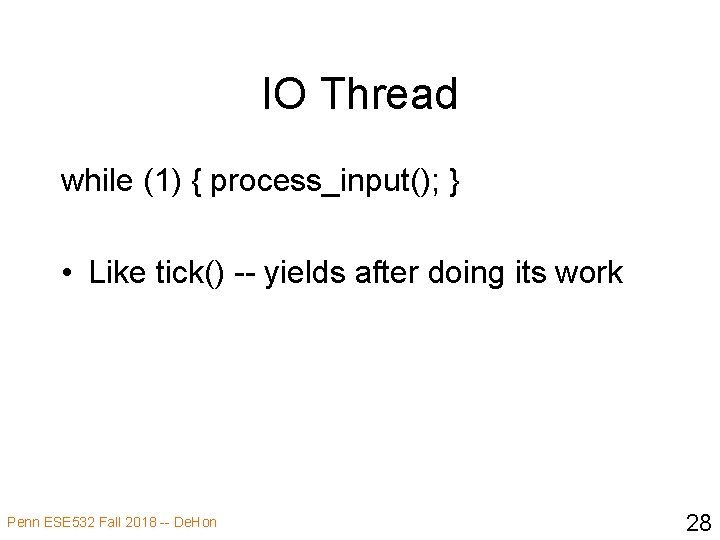 IO Thread

while (1) { process_input(); }

• Like tick() -- yields after doing its work

Penn ESE532 Fall 2018 -- DeHon

28